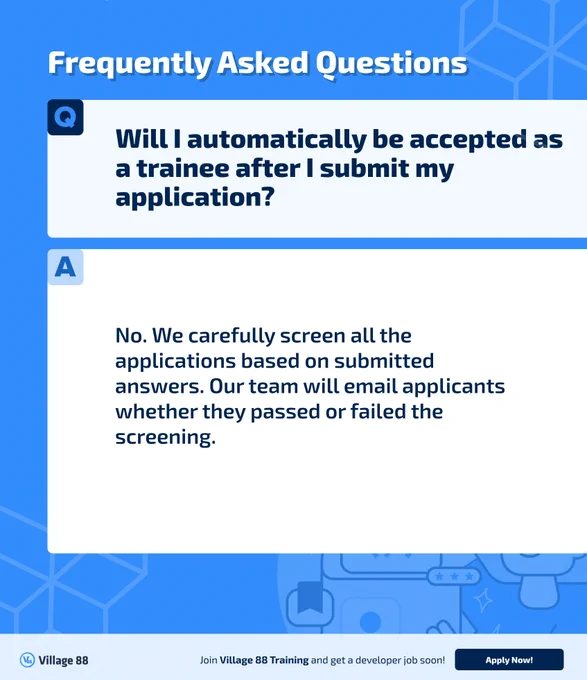 Frequently Asked Questions

Q

Will I automatically be accepted as a trainee after I submit my application?

A

No. We carefully screen all the applications based on submitted answers. Our team will email applicants whether they passed or failed the screening.

Village 88

Join Village 88 Training and get a developer job soon!

Apply Now!